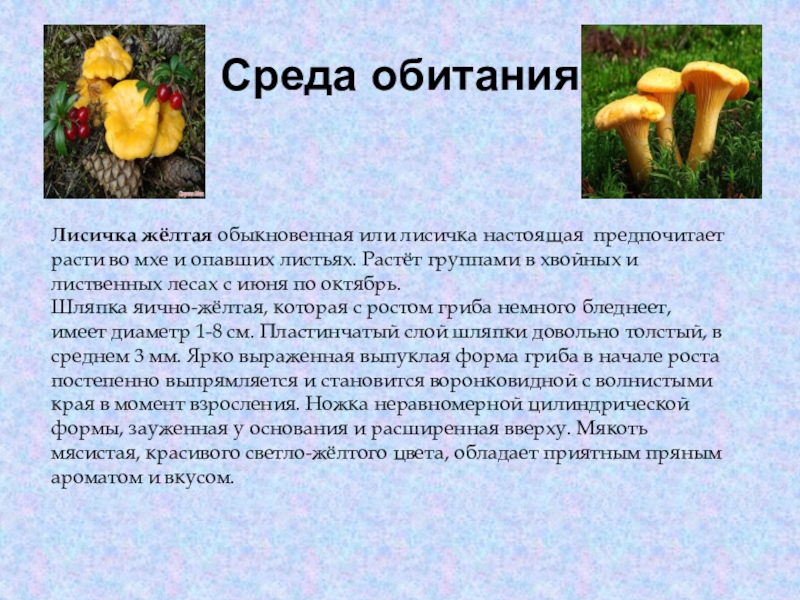 Среда обитания

Лисичка жёлтая обыкновенная или лисичка настоящая предпочитает расти во мхе и опавших листьях. Растёт группами в хвойных и лиственных лесах с июня по октябрь.
Шляпка яично-жёлтая, которая с ростом гриба немного бледнеет, имеет диаметр 1-8 см. Пластинчатый слой шляпки довольно толстый, в среднем 3 мм. Ярко выраженная выпуклая форма гриба в начале роста постепенно выпрямляется и становится воронковидной с волнистыми края в момент взросления. Ножка неравномерной цилиндрической формы, зауженная у основания и расширенная вверху. Мякоть мясистая, красивого светло-жёлтого цвета, обладает приятным пряным ароматом и вкусом.